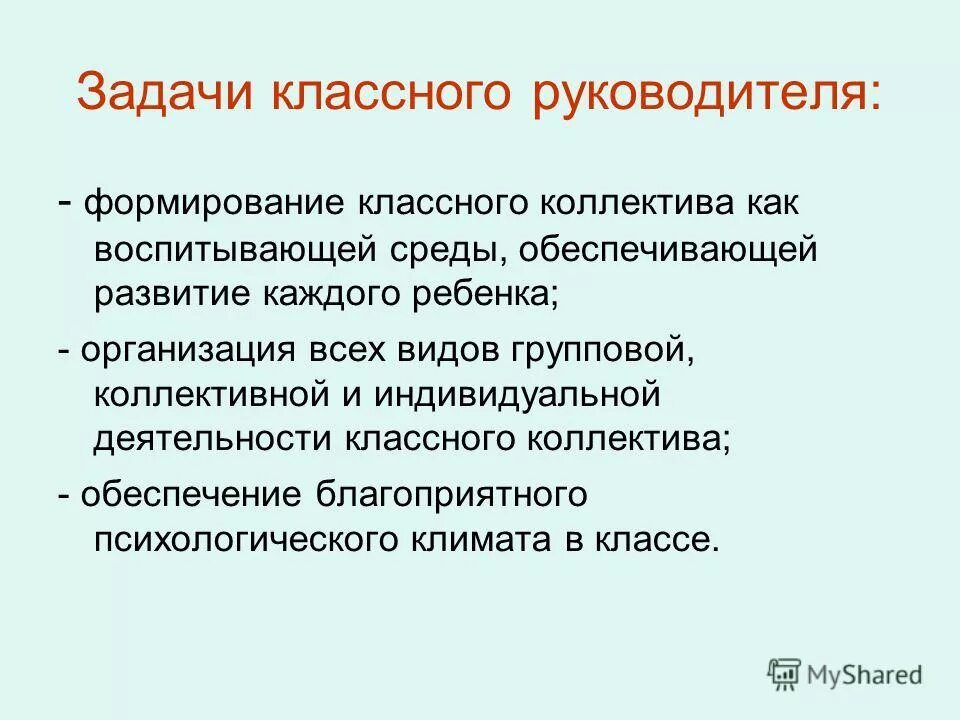 Задачи классного руководителя:

- формирование классного коллектива как воспитывающей среды, обеспечивающей развитие каждого ребенка;

- организация всех видов групповой, коллективной и индивидуальной деятельности классного коллектива;

- обеспечение благоприятного психологического климата в классе.

MyShared